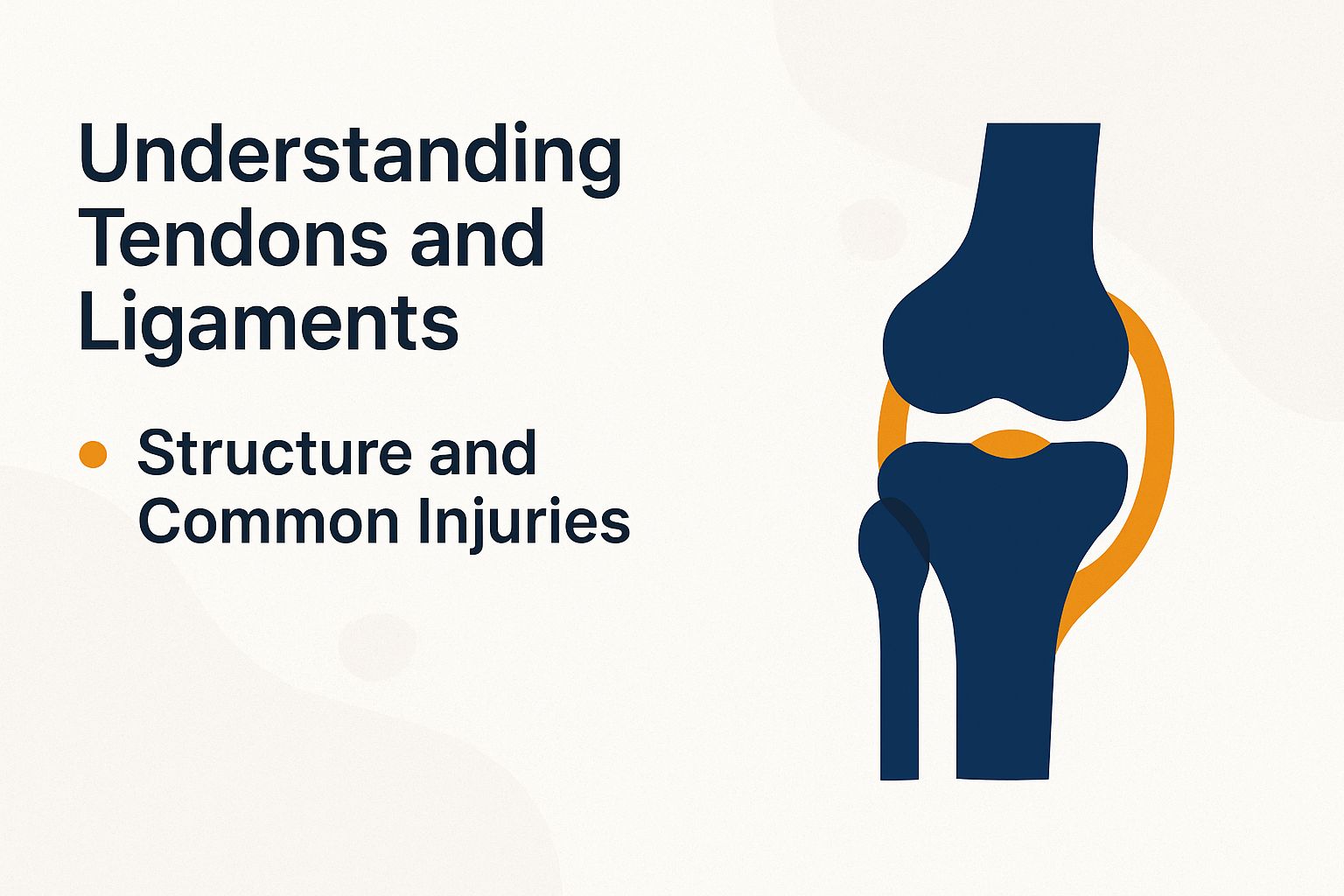 Understanding Tendons and Ligaments

• Structure and Common Injuries